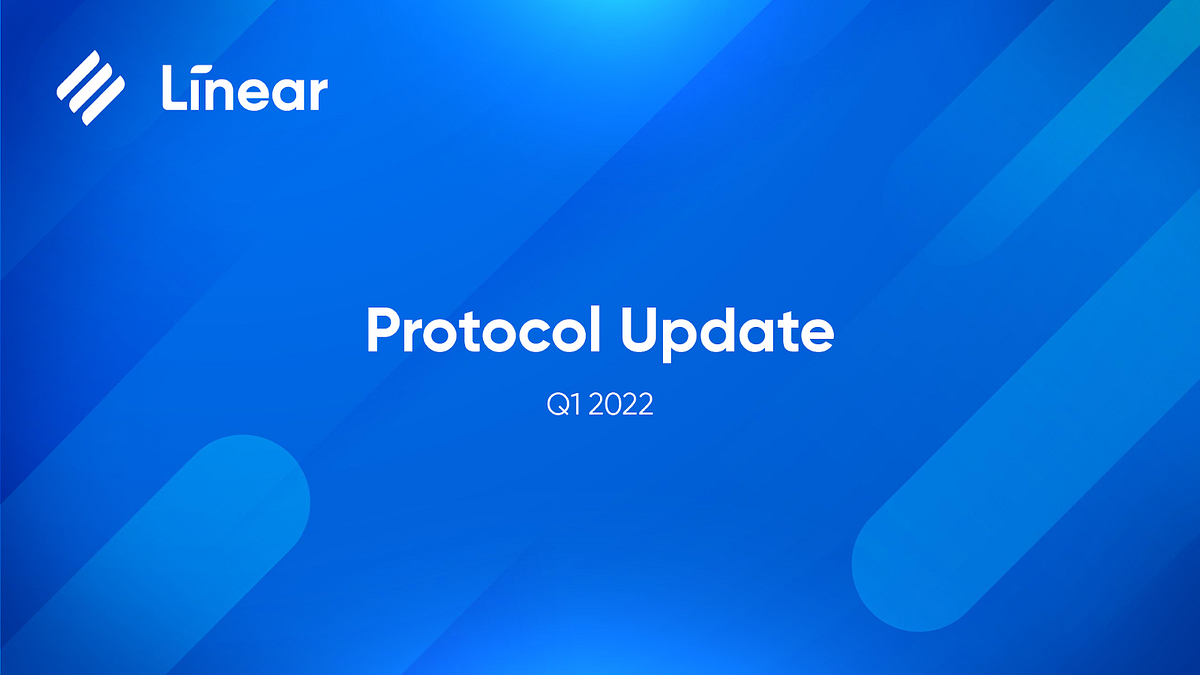 Linear

Protocol Update

Q1 2022